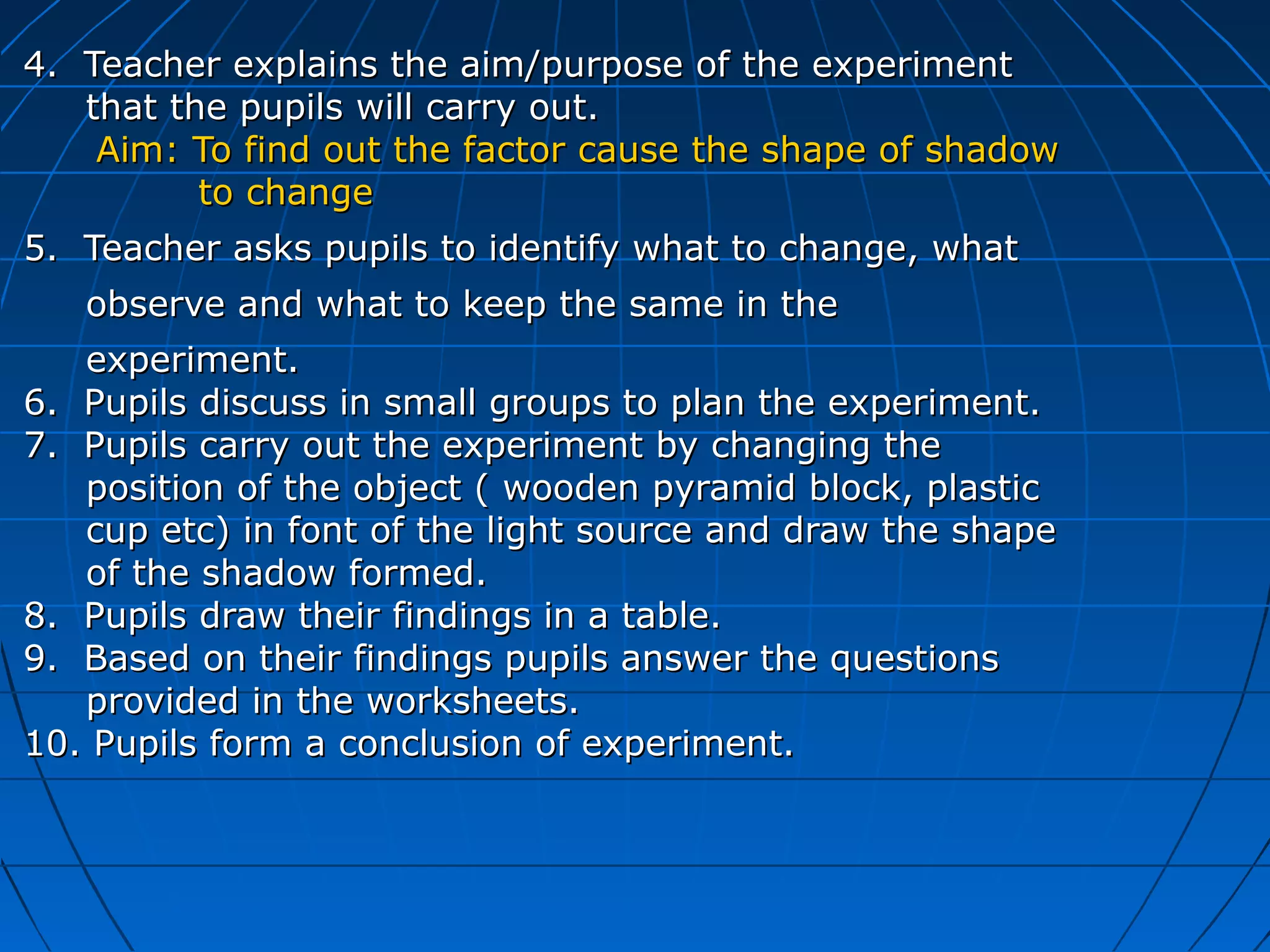 4. Teacher explains the aim/purpose of the experiment that the pupils will carry out.
Aim: To find out the factor cause the shape of shadow to change

5. Teacher asks pupils to identify what to change, what observe and what to keep the same in the experiment.
6. Pupils discuss in small groups to plan the experiment.
7. Pupils carry out the experiment by changing the position of the object ( wooden pyramid block, plastic cup etc) in font of the light source and draw the shape of the shadow formed.
8. Pupils draw their findings in a table.
9. Based on their findings pupils answer the questions provided in the worksheets.
10. Pupils form a conclusion of experiment.